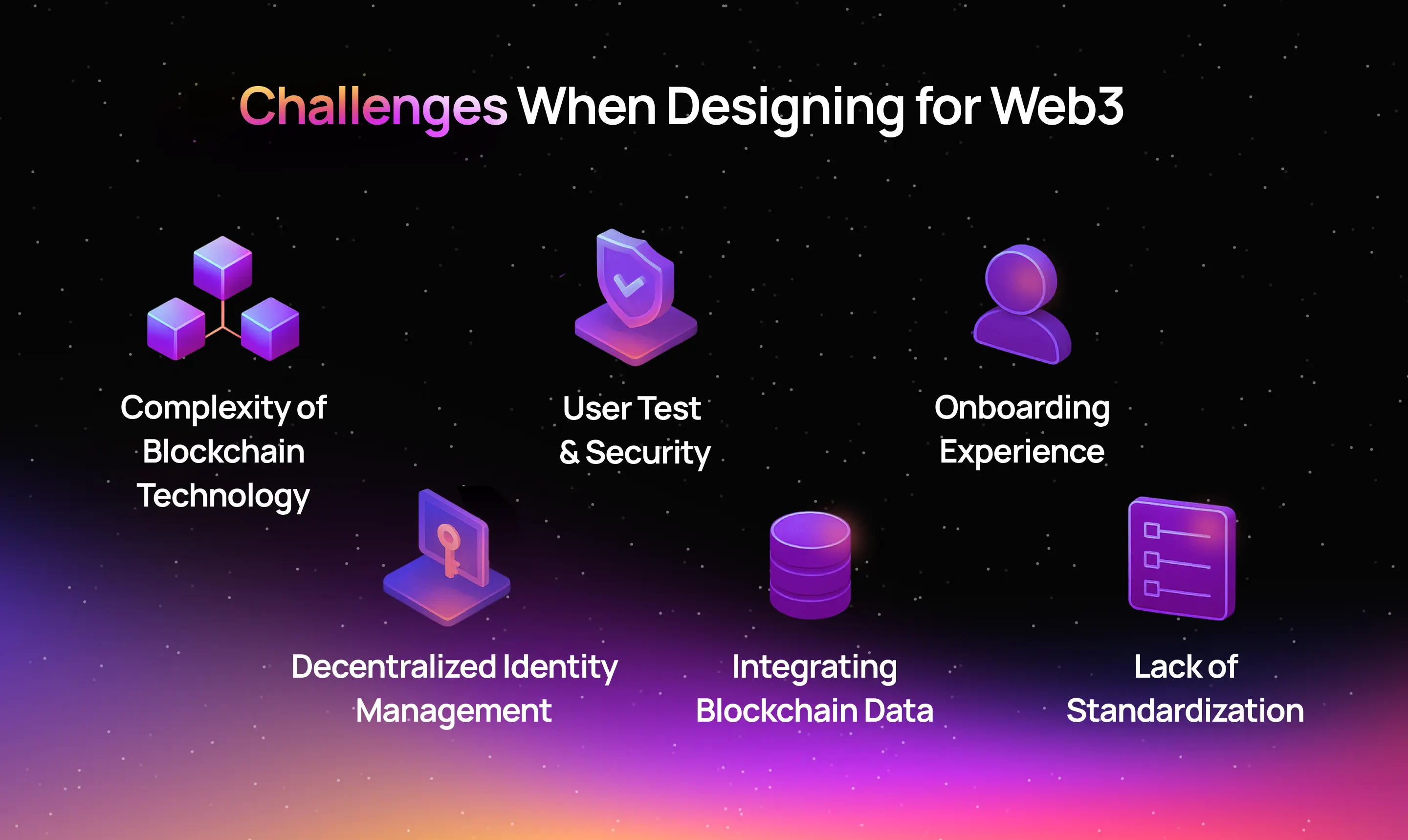 Challenges When Designing for Web3

Complexity of Blockchain Technology

User Test & Security

Onboarding Experience

Decentralized Identity Management

Integrating Blockchain Data

Lack of Standardization